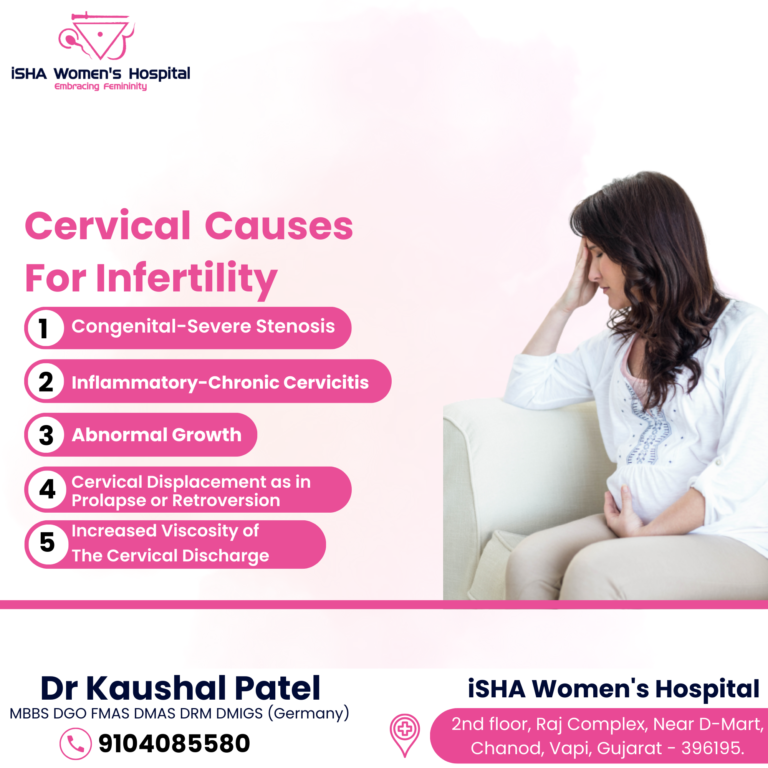 iSHA Women's Hospital
Embracing Femininity

Cervical Causes For Infertility

1 Congenital-Severe Stenosis

2 Inflammatory-Chronic Cervicitis

3 Abnormal Growth

4 Cervical Displacement as in Prolapse or Retroversion

5 Increased Viscosity of The Cervical Discharge

Dr Kaushal Patel
MBBS DGO FMAS DMAS DRM DMIGS (Germany)
9104085580

iSHA Women's Hospital
2nd floor, Raj Complex, Near D-Mart, Chanod, Vapi, Gujarat - 396195.